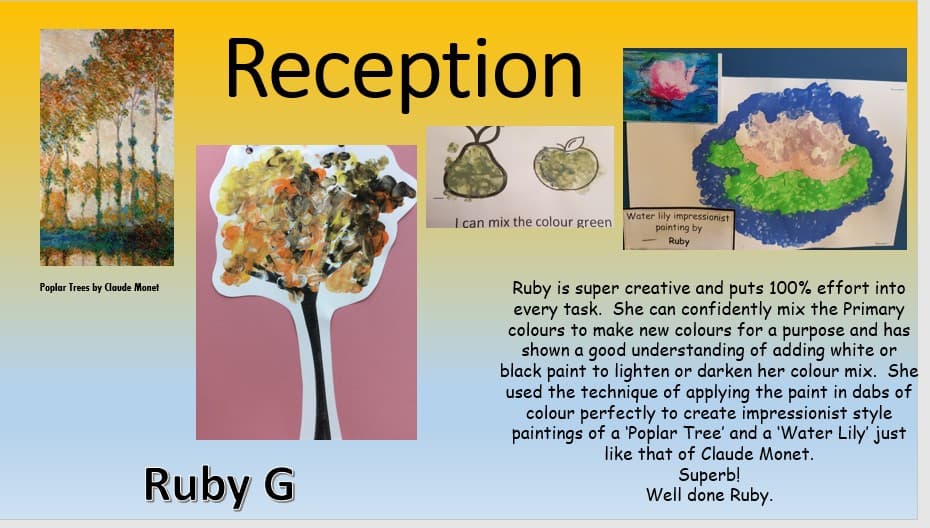 Reception

Poplar Trees by Claude Monet

I can mix the colour green

Water lily impressionist painting by
Ruby

Ruby is super creative and puts 100% effort into every task. She can confidently mix the Primary colours to make new colours for a purpose and has shown a good understanding of adding white or black paint to lighten or darken her colour mix. She used the technique of applying the paint in dabs of colour perfectly to create impressionist style paintings of a 'Poplar Tree' and a 'Water Lily' just like that of Claude Monet.
Superb!
Well done Ruby.

Ruby G